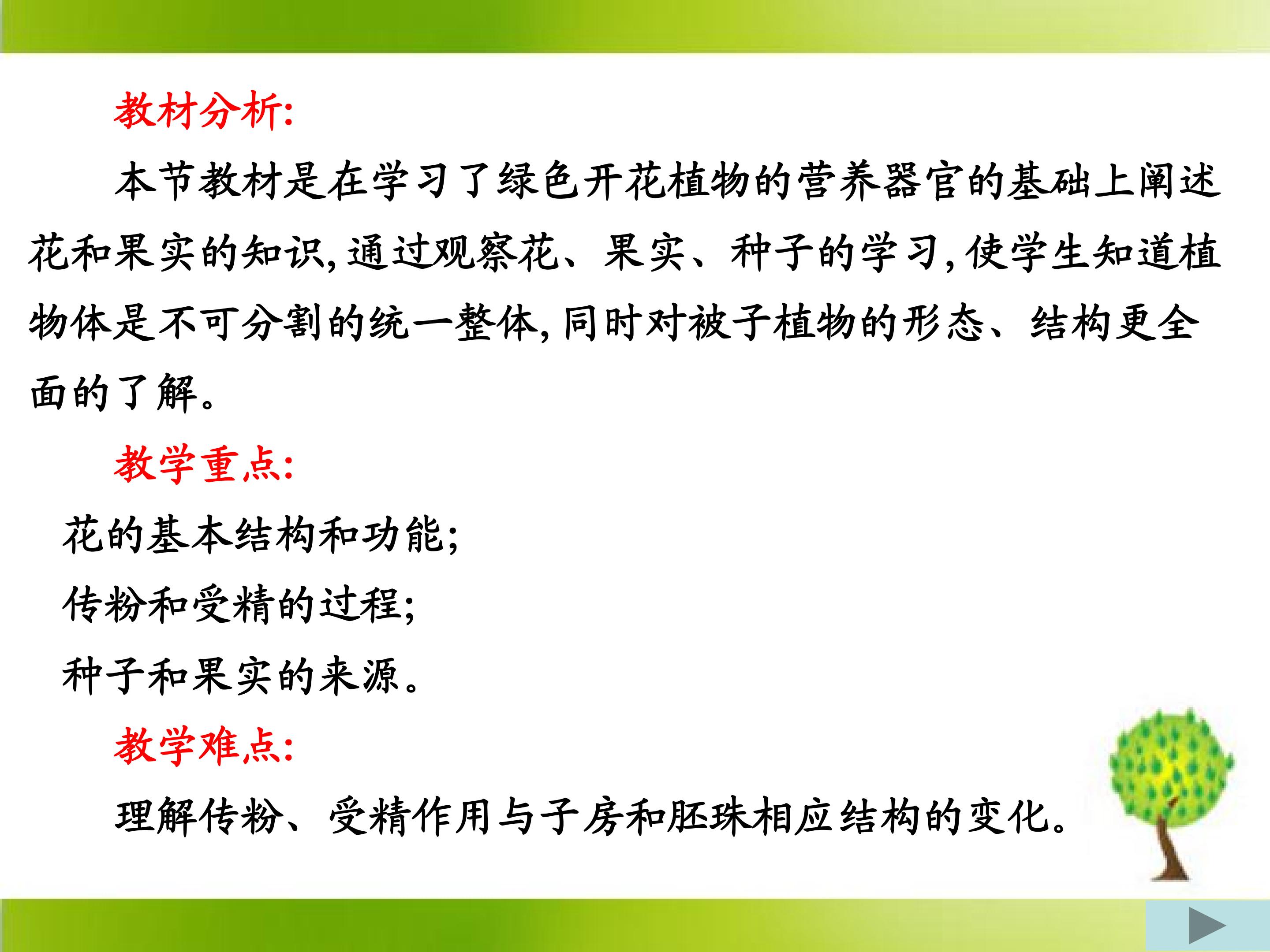 教材分析:

本节教材是在学习了绿色开花植物的营养器官的基础上阐述花和果实的知识,通过观察花、果实、种子的学习,使学生知道植物体是不可分割的统一整体,同时对被子植物的形态、结构更全面的了解。

教学重点:

花的基本结构和功能;

传粉和受精的过程;

种子和果实的来源。

教学难点:

理解传粉、受精作用与子房和胚珠相应结构的变化。